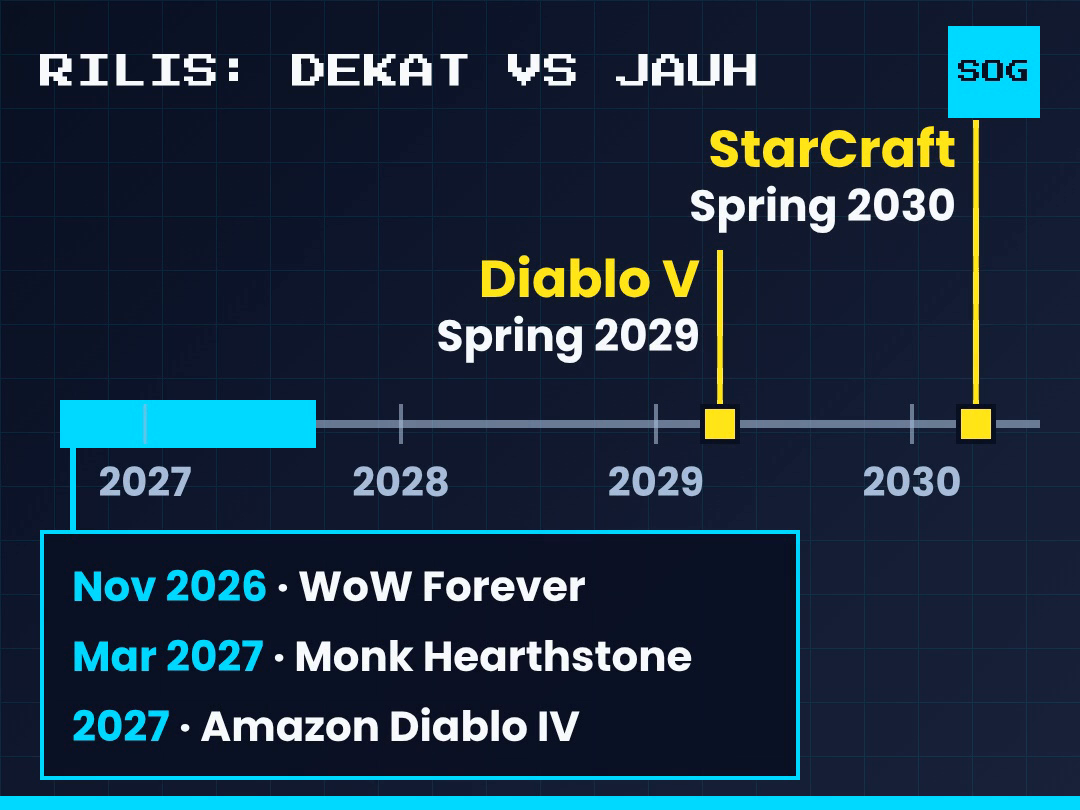 RILIS: DEKAT VS JAUH

SOG

StarCraft
Spring 2030

Diablo V
Spring 2029

2027
2028
2029
2030

Nov 2026 · WoW Forever
Mar 2027 · Monk Hearthstone
2027 · Amazon Diablo IV